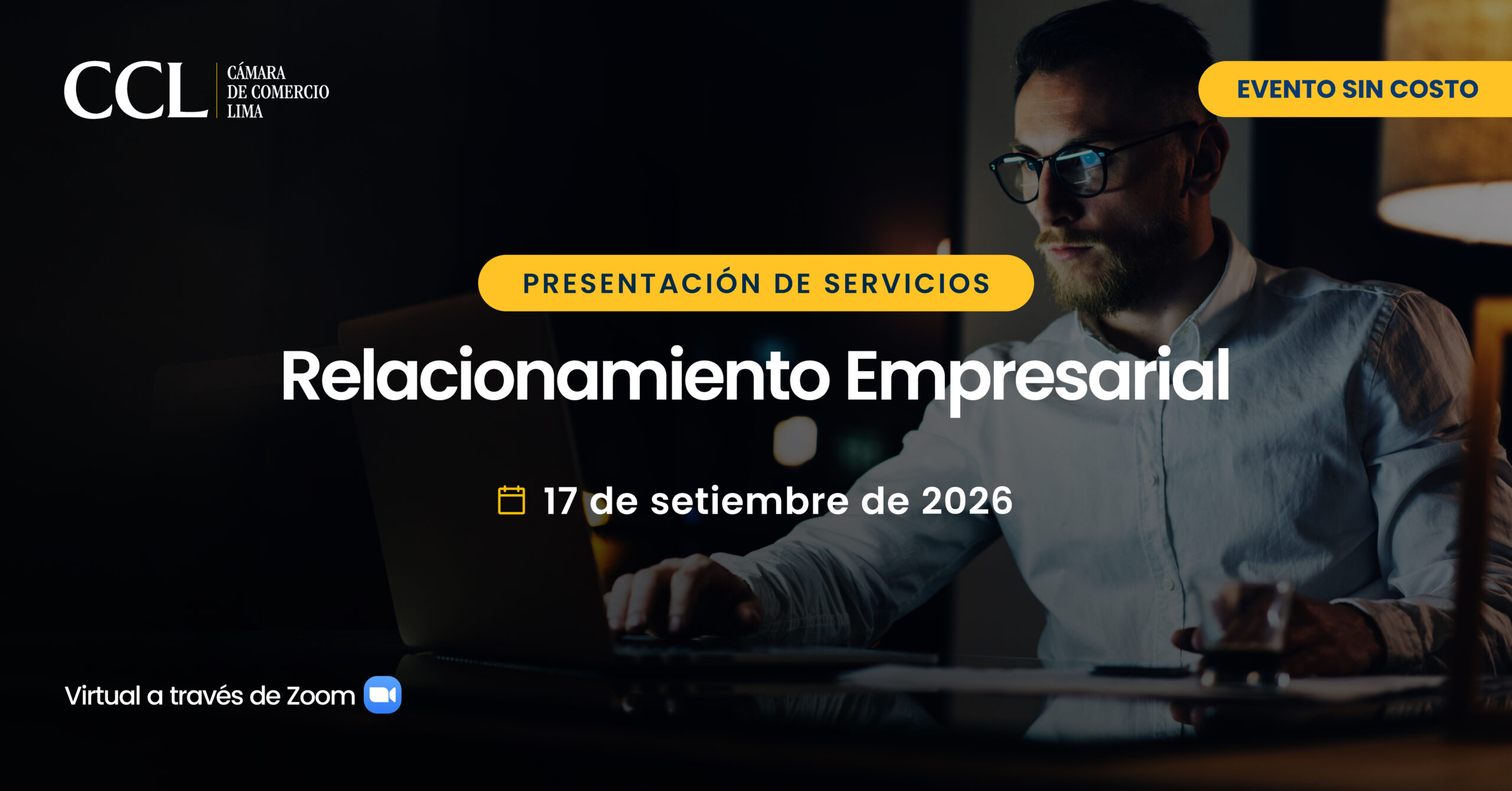 CCL CÁMARA DE COMERCIO LIMA

EVENTO SIN COSTO

PRESENTACIÓN DE SERVICIOS

Relacionamiento Empresarial

17 de setiembre de 2026

Virtual a través de Zoom